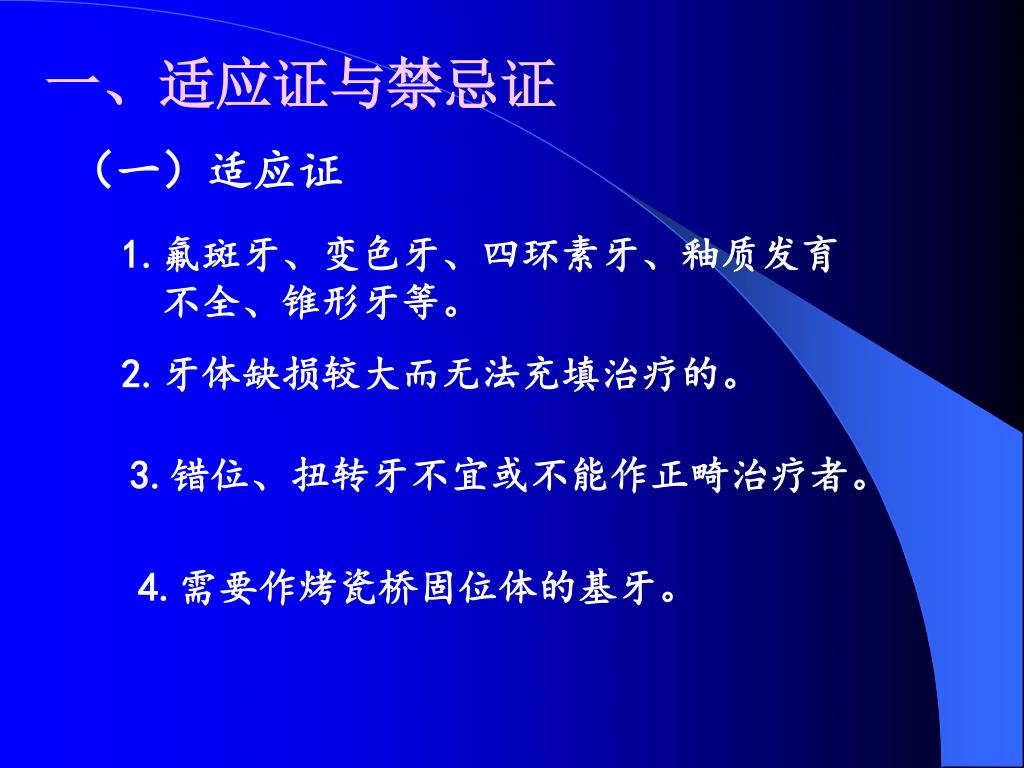 一、适应证与禁忌证

（一）适应证

1. 氟斑牙、变色牙、四环素牙、釉质发育不全、锥形牙等。

2. 牙体缺损较大而无法充填治疗的。

3. 错位、扭转牙不宜或不能作正畸治疗者。

4. 需要作烤瓷桥固位体的基牙。